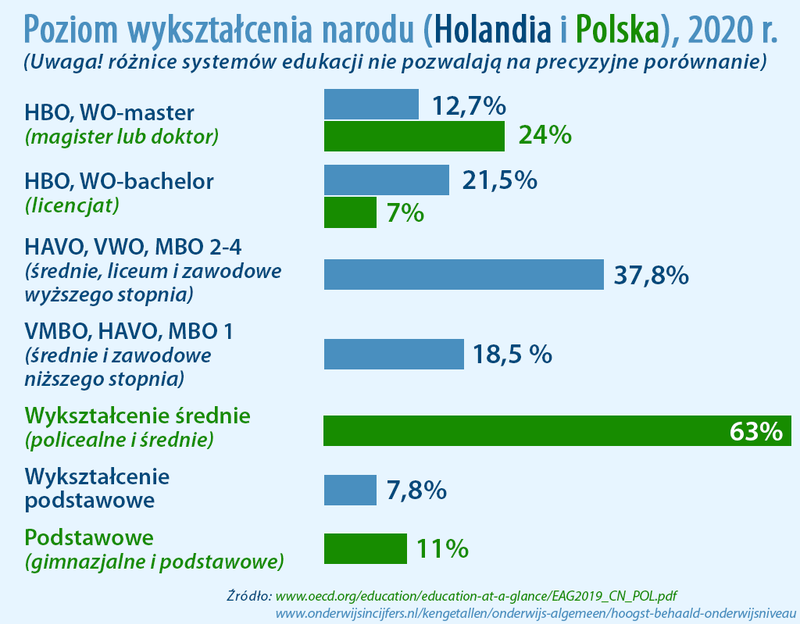 Poziom wykształcenia narodu (Holandia i Polska), 2020 r.
(Uwaga! różnice systemów edukacji nie pozwalają na precyzyjne porównanie)

HBO, WO-master
(magister lub doktor)
12,7%
24%

HBO, WO-bachelor
(licencjat)
21,5%
7%

HAVO, VWO, MBO 2-4
(średnie, liceum i zawodowe wyższego stopnia)
37,8%

VMBO, HAVO, MBO 1
(średnie i zawodowe niższego stopnia)
18,5 %

Wykształcenie średnie
(policealne i średnie)
63%

Wykształcenie podstawowe
7,8%

Podstawowe
(gimnazjalne i podstawowe)
11%

Źródło: www.oecd.org/education/education-at-a-glance/EAG2019_CN_POL.pdf
www.onderwijsincijfers.nl/kengetallen/onderwijs-algemeen/hoogst-behaald-onderwijsniveau